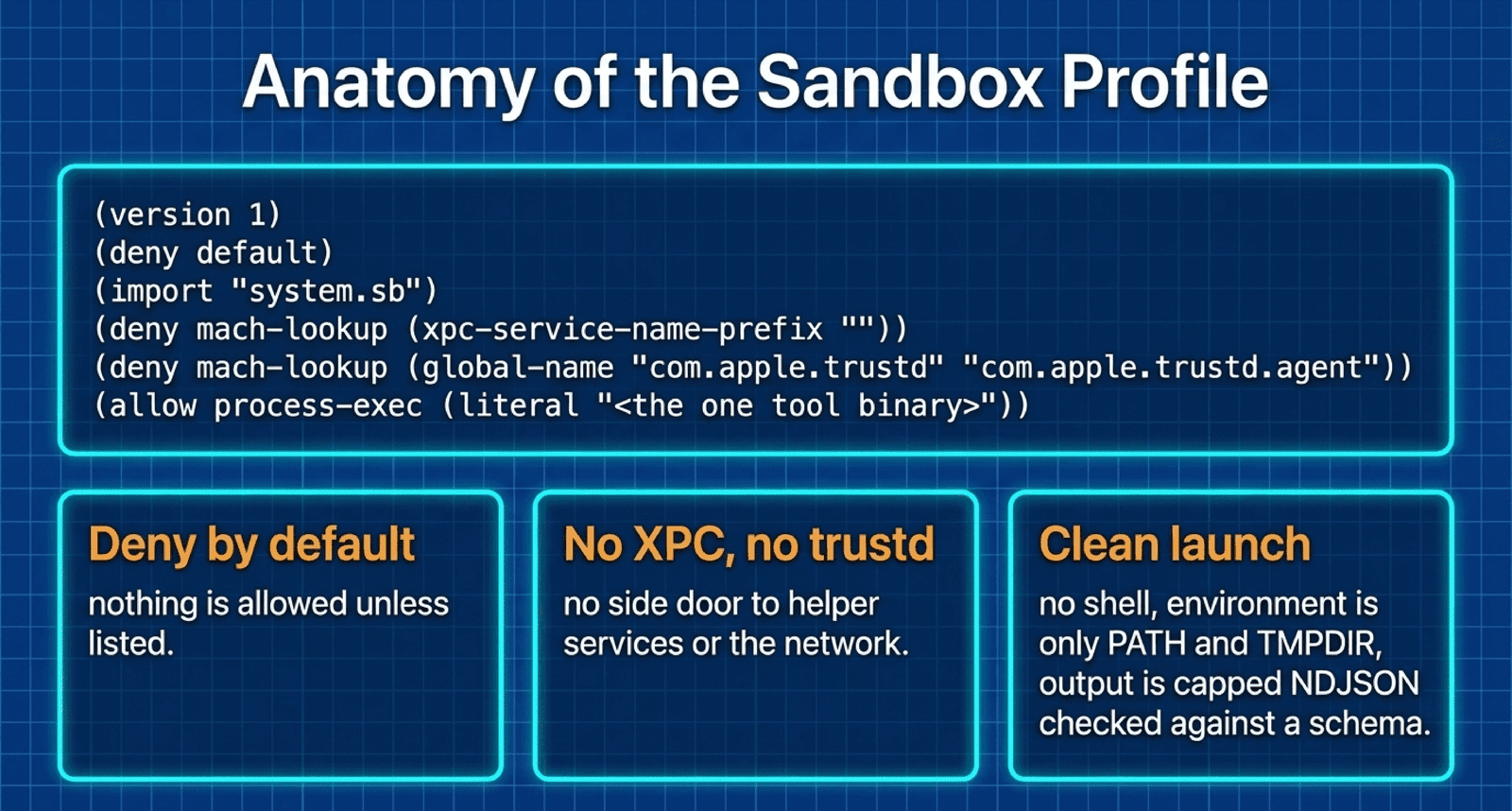 Anatomy of the Sandbox Profile

(version 1)
(deny default)
(import "system.sb")
(deny mach-lookup (xpc-service-name-prefix ""))
(deny mach-lookup (global-name "com.apple.trustd" "com.apple.trustd.agent"))
(allow process-exec (literal "<the one tool binary>"))

Deny by default

nothing is allowed unless listed.

No XPC, no trustd

no side door to helper services or the network.

Clean launch

no shell, environment is only PATH and TMPDIR, output is capped NDJSON checked against a schema.